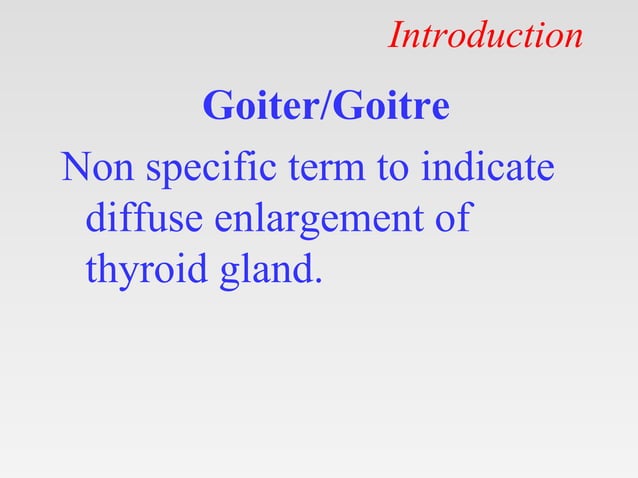 Introduction

Goiter/Goitre

Non specific term to indicate diffuse enlargement of thyroid gland.